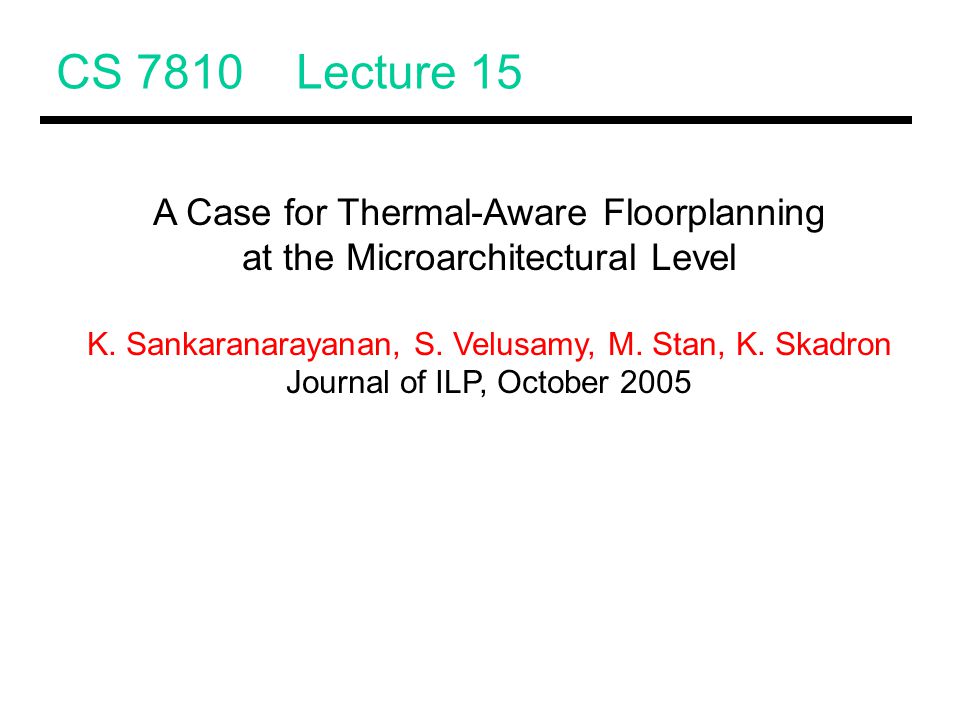 CS 7810 Lecture 15

A Case for Thermal-Aware Floorplanning at the Microarchitectural Level

K. Sankaranarayanan, S. Velusamy, M. Stan, K. Skadron
Journal of ILP, October 2005